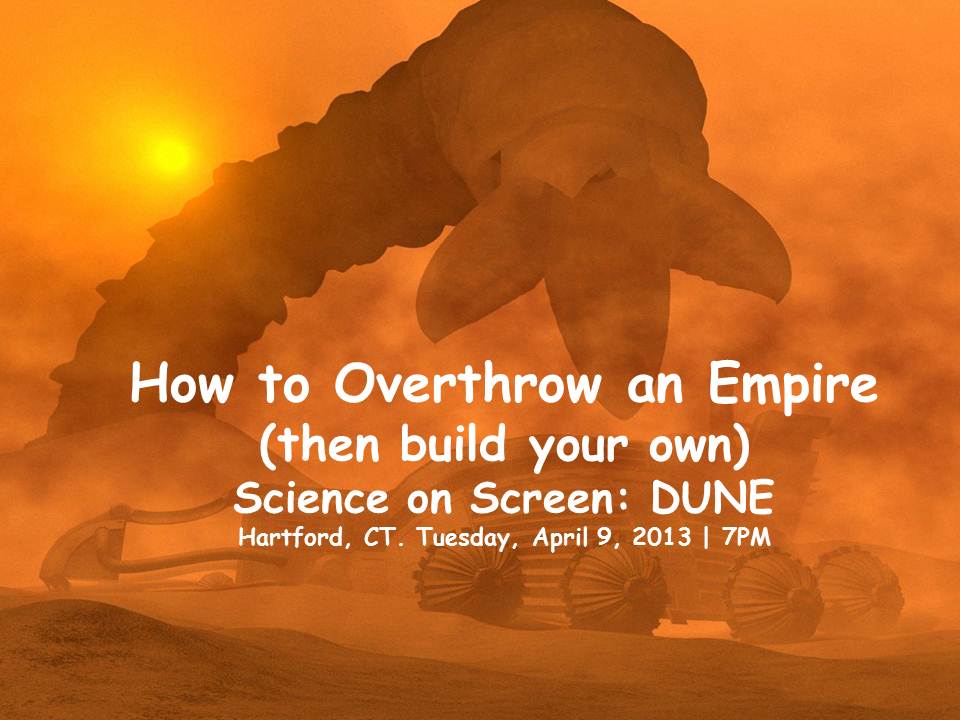 How to Overthrow an Empire
(then build your own)
Science on Screen: DUNE
Hartford, CT. Tuesday, April 9, 2013 | 7PM